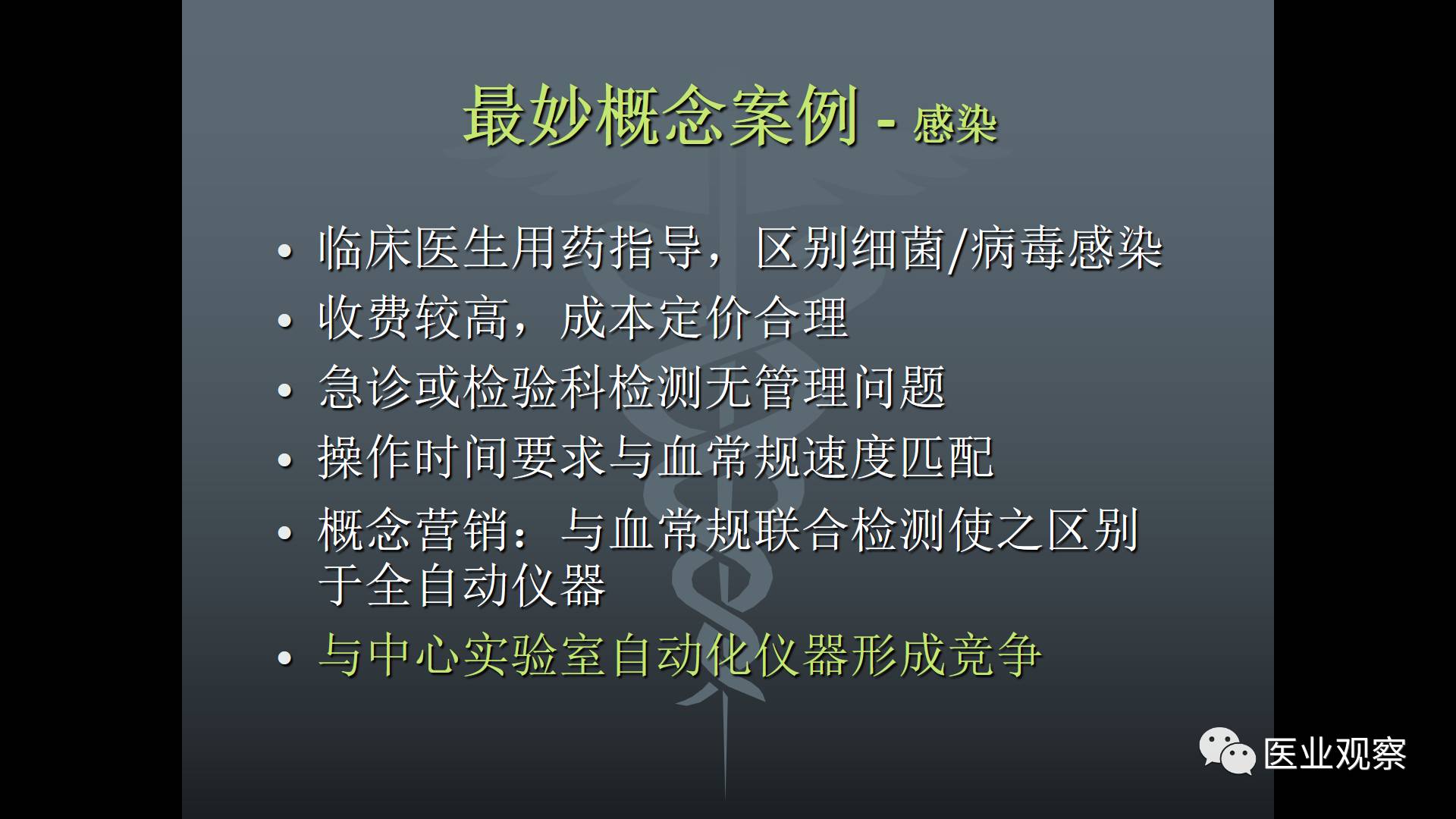 最妙概念案例 - 感染

• 临床医生用药指导，区别细菌/病毒感染
• 收费较高，成本定价合理
• 急诊或检验科检测无管理问题
• 操作时间要求与血常规速度匹配
• 概念营销：与血常规联合检测使之区别于全自动仪器
• 与中心实验室自动化仪器形成竞争

医业观察